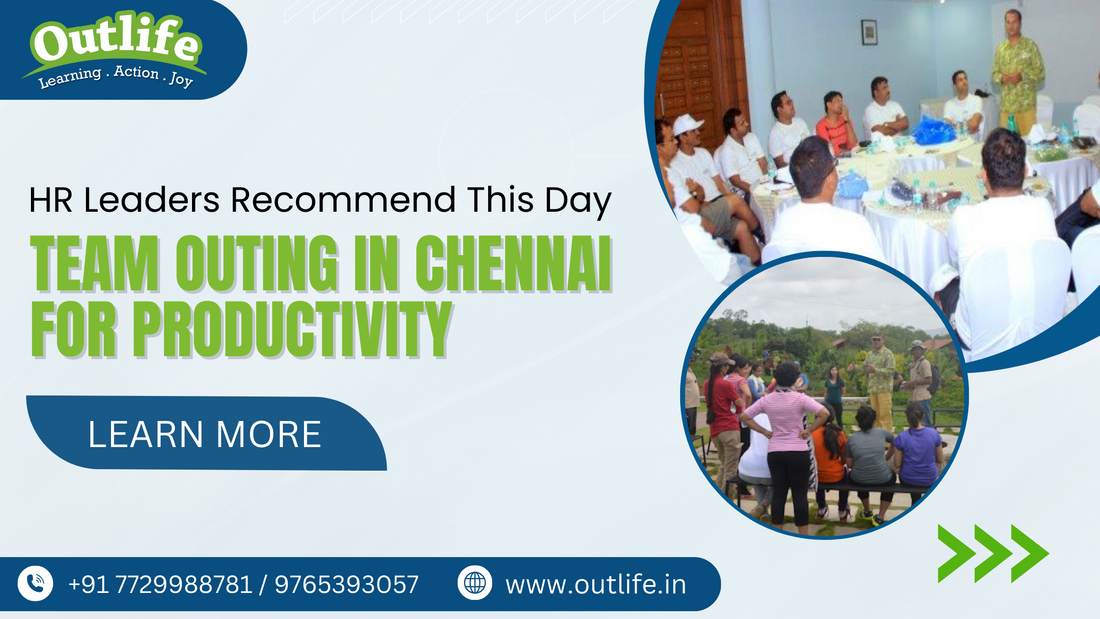 Outlife
Learning . Action . Joy

HR Leaders Recommend This Day

TEAM OUTING IN CHENNAI FOR PRODUCTIVITY

LEARN MORE

+91 7729988781 / 9765393057

www.outlife.in